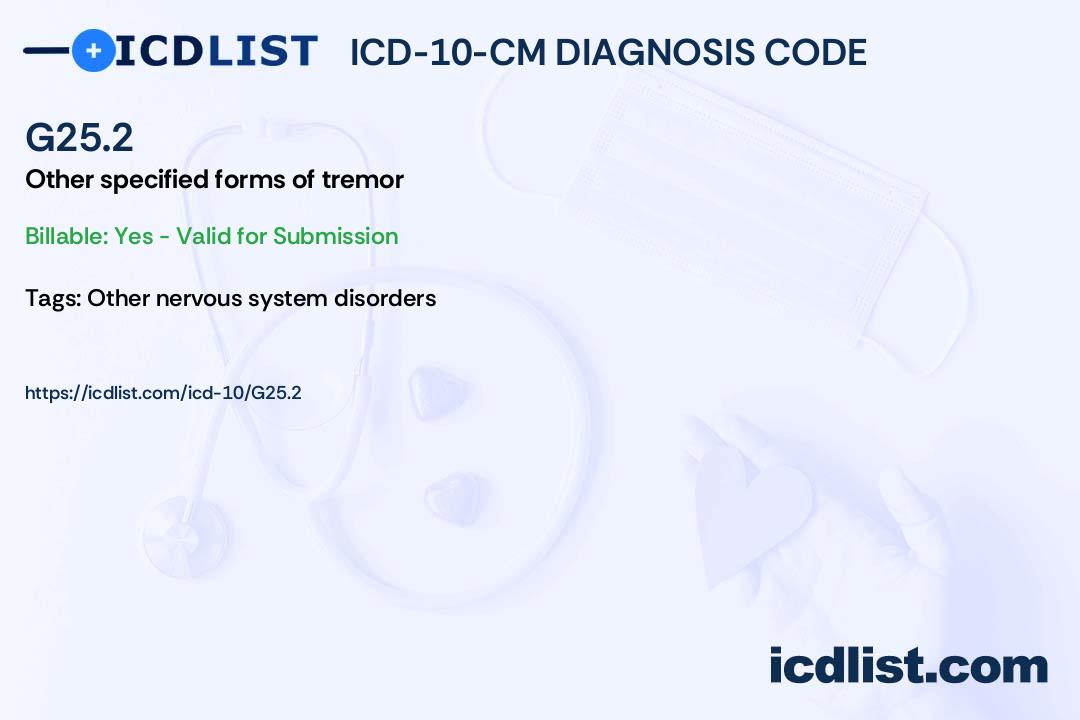 ICDLIST ICD-10-CM DIAGNOSIS CODE

G25.2
Other specified forms of tremor

Billable: Yes - Valid for Submission

Tags: Other nervous system disorders

https://icdlist.com/icd-10/G25.2

icdlist.com